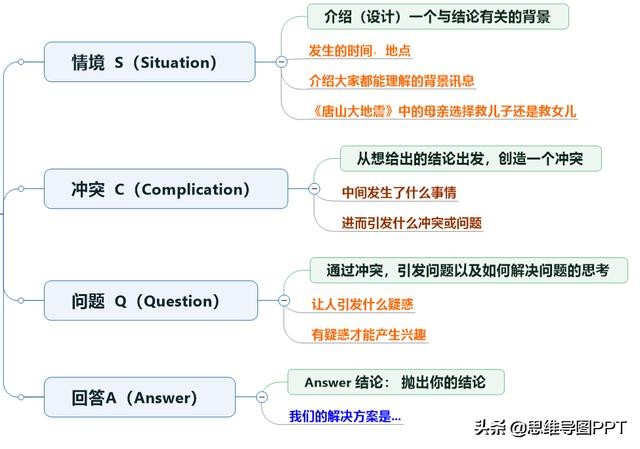 情境 S（Situation）

介绍（设计）一个与结论有关的背景

发生的时间、地点

介绍大家都能理解的背景讯息

《唐山大地震》中的母亲选择救儿子还是救女儿

冲突 C（Complication）

从想给出的结论出发，创造一个冲突

中间发生了什么事情

进而引发什么冲突或问题

问题 Q（Question）

通过冲突，引发问题以及如何解决问题的思考

让人引发什么疑惑

有疑惑才能产生兴趣

回答A（Answer）

Answer 结论： 抛出你的结论

我们的解决方案是...

头条 @思维导图PPT